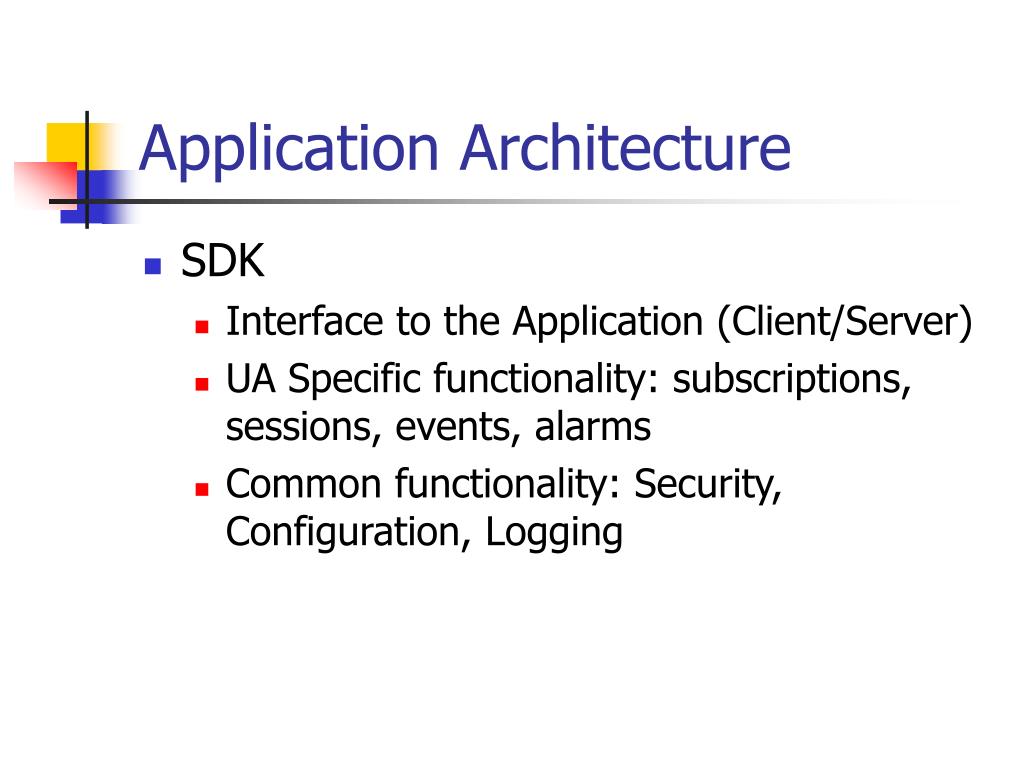 Application Architecture

- SDK
  - Interface to the Application (Client/Server)
  - UA Specific functionality: subscriptions, sessions, events, alarms
  - Common functionality: Security, Configuration, Logging